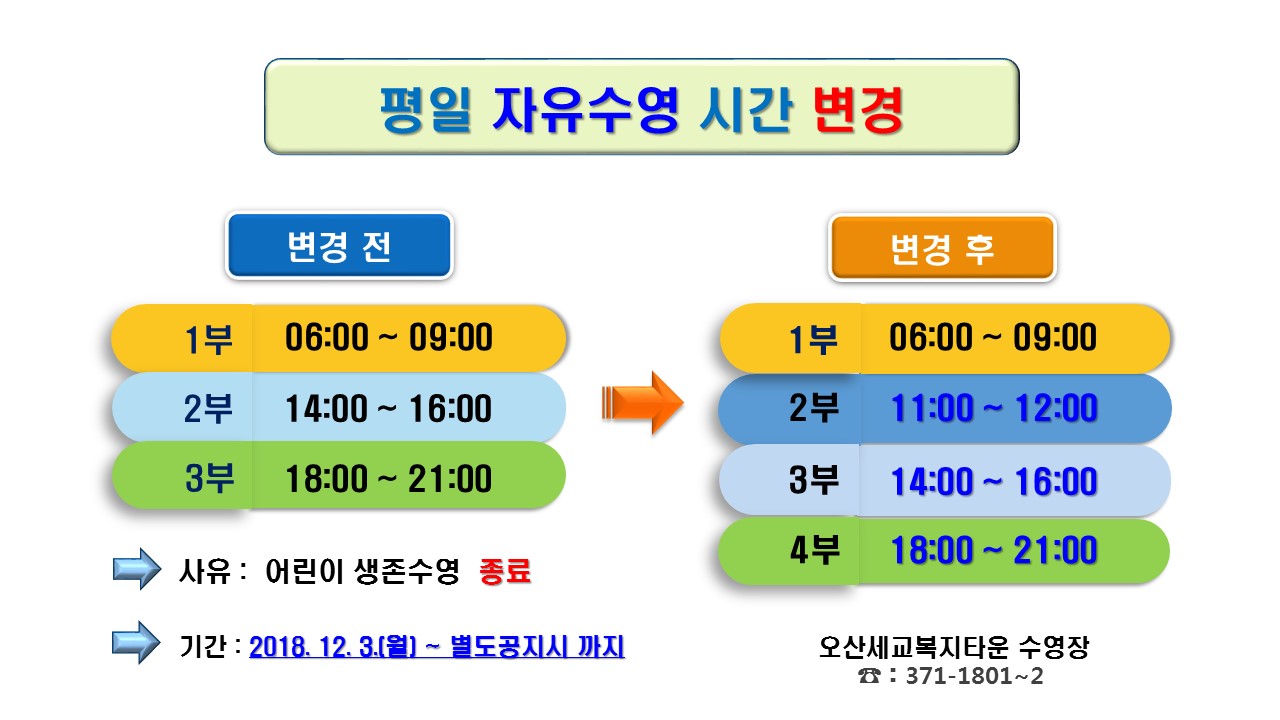 평일 자유수영 시간 변경

변경 전

| 1부 | 06:00 ~ 09:00 |
|---|---|
| 2부 | 14:00 ~ 16:00 |
| 3부 | 18:00 ~ 21:00 |

사유 : 어린이 생존수영 종료

기간 : 2018. 12. 3.(월) ~ 별도공지시 까지

변경 후

| 1부 | 06:00 ~ 09:00 |
|---|---|
| 2부 | 11:00 ~ 12:00 |
| 3부 | 14:00 ~ 16:00 |
| 4부 | 18:00 ~ 21:00 |

오산세교복지타운 수영장
☎ : 371-1801~2